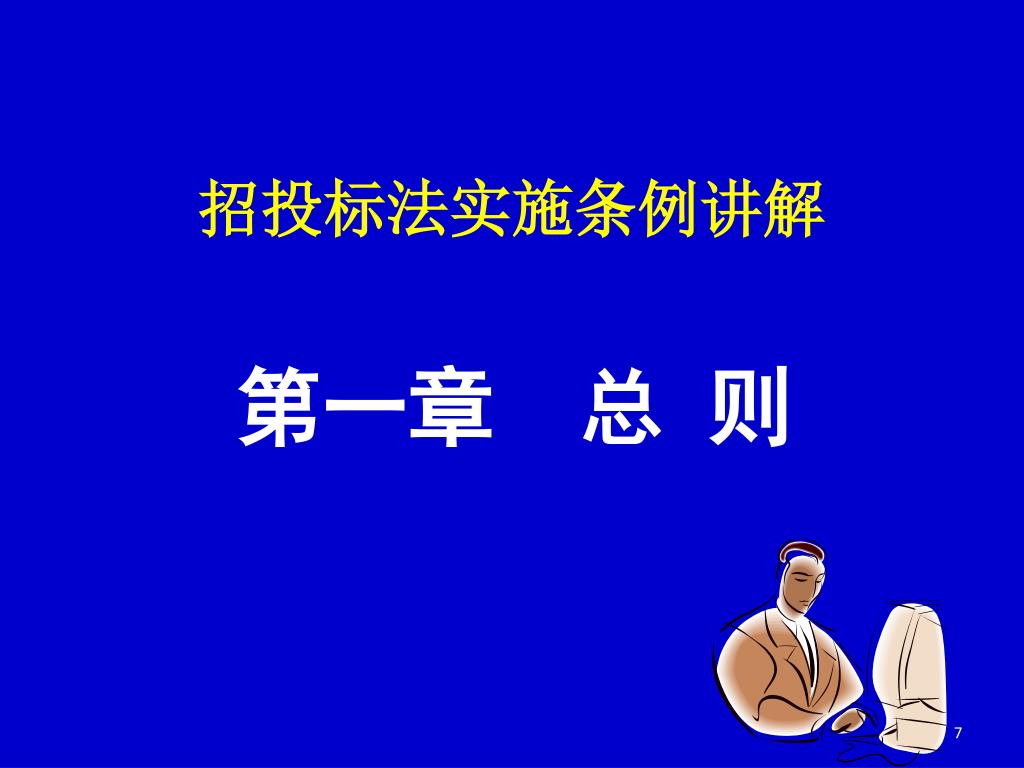 招投标法实施条例讲解

第一章　总 则

7